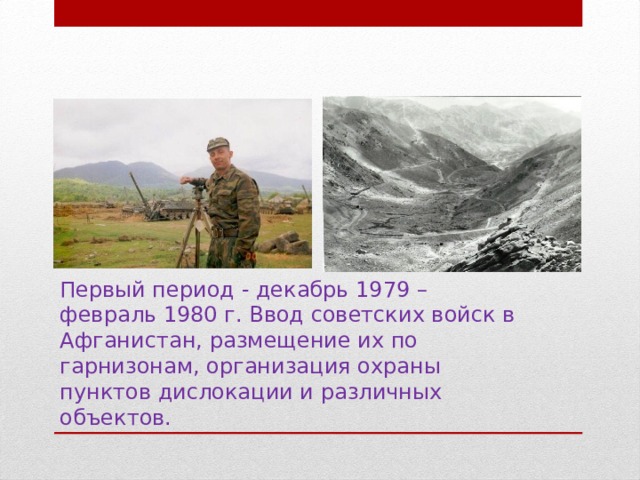 Первый период - декабрь 1979 – февраль 1980 г. Ввод советских войск в Афганистан, размещение их по гарнизонам, организация охраны пунктов дислокации и различных объектов.